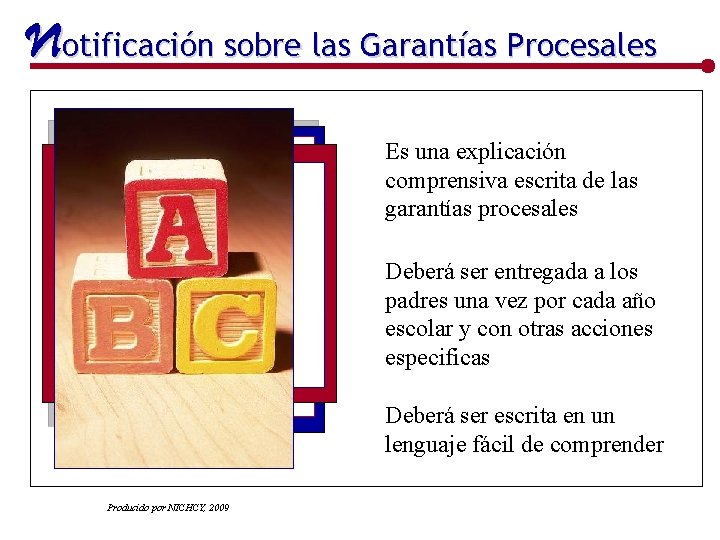 Notificación sobre las Garantías Procesales

A
B C

Es una explicación comprensiva escrita de las garantías procesales

Deberá ser entregada a los padres una vez por cada año escolar y con otras acciones especificas

Deberá ser escrita en un lenguaje fácil de comprender

Producido por NICHCY, 2009